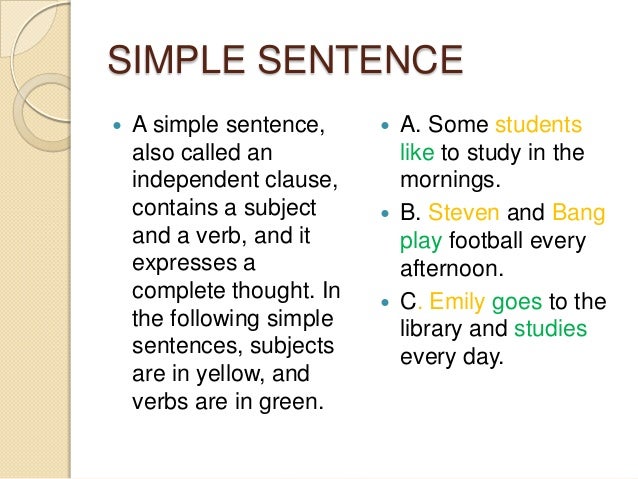 SIMPLE SENTENCE

A simple sentence, also called an independent clause, contains a subject and a verb, and it expresses a complete thought. In the following simple sentences, subjects are in yellow, and verbs are in green.

A. Some students like to study in the mornings.

B. Steven and Bang play football every afternoon.

C. Emily goes to the library and studies every day.